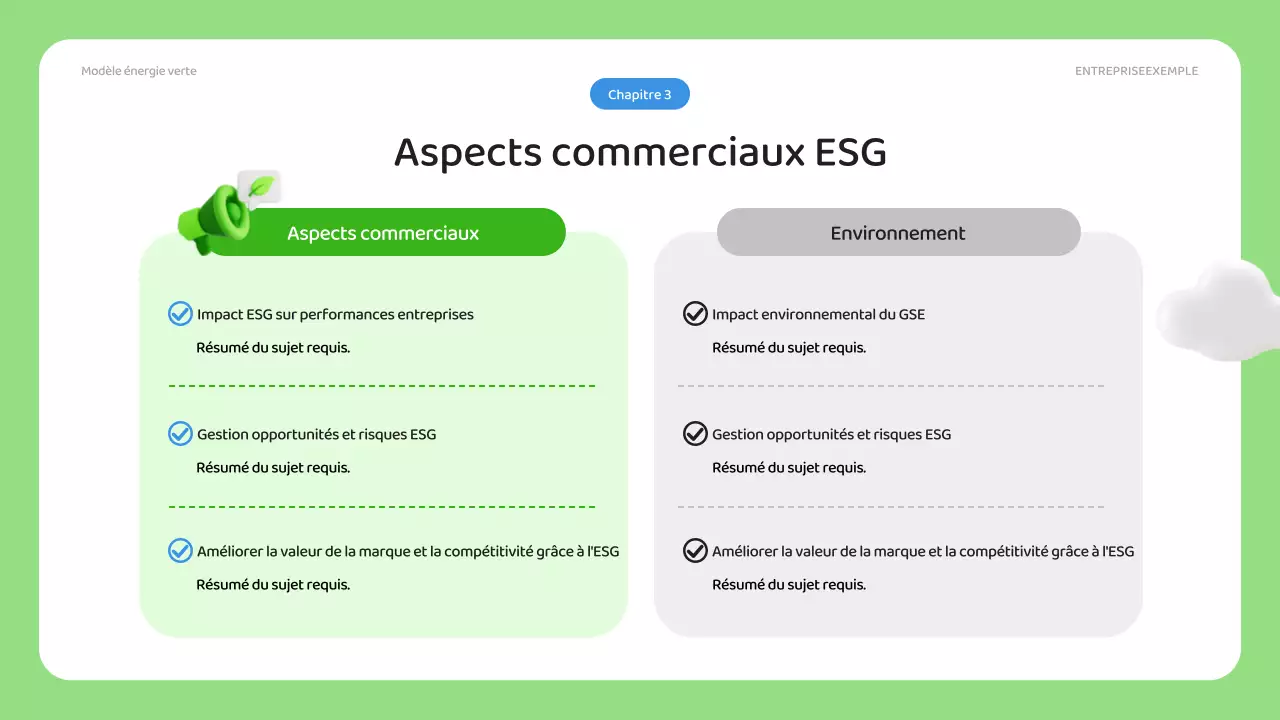 Modèle énergie verte

ENTREPRISEEXEMPLE

Chapitre 3

Aspects commerciaux ESG

Aspects commerciaux

Impact ESG sur performances entreprises

Résumé du sujet requis.

Gestion opportunités et risques ESG

Résumé du sujet requis.

Améliorer la valeur de la marque et la compétitivité grâce à l'ESG

Résumé du sujet requis.

Environnement

Impact environnemental du GSE

Résumé du sujet requis.

Gestion opportunités et risques ESG

Résumé du sujet requis.

Améliorer la valeur de la marque et la compétitivité grâce à l'ESG

Résumé du sujet requis.